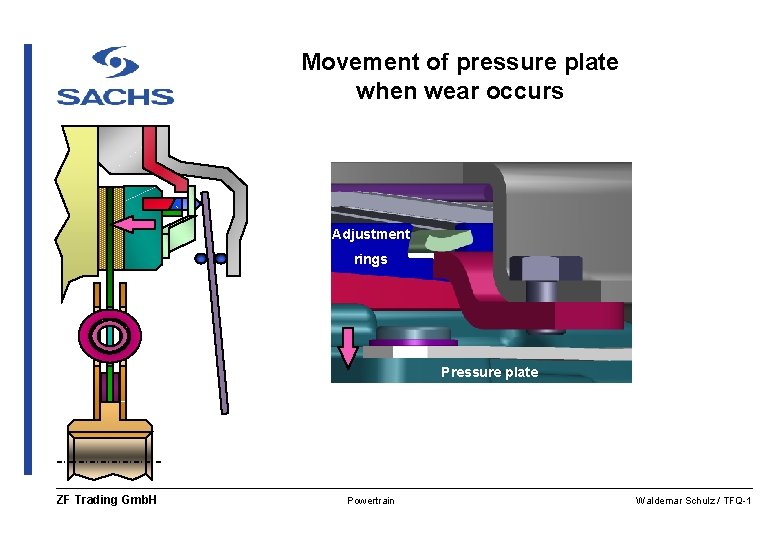 SACHS

Movement of pressure plate when wear occurs

Adjustment rings

Pressure plate

ZF Trading GmbH

Powertrain

Waldemar Schulz / TFQ-1